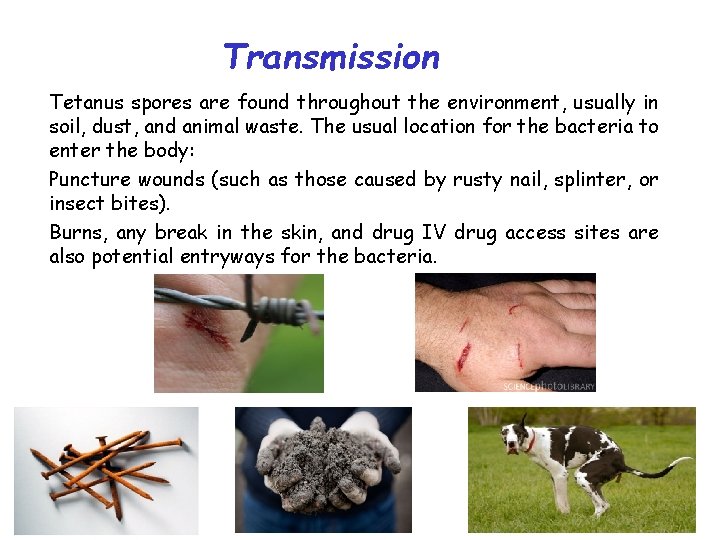 Transmission

Tetanus spores are found throughout the environment, usually in soil, dust, and animal waste. The usual location for the bacteria to enter the body:

Puncture wounds (such as those caused by rusty nail, splinter, or insect bites).

Burns, any break in the skin, and drug IV drug access sites are also potential entryways for the bacteria.

SCIENCEphotoLIBRARY